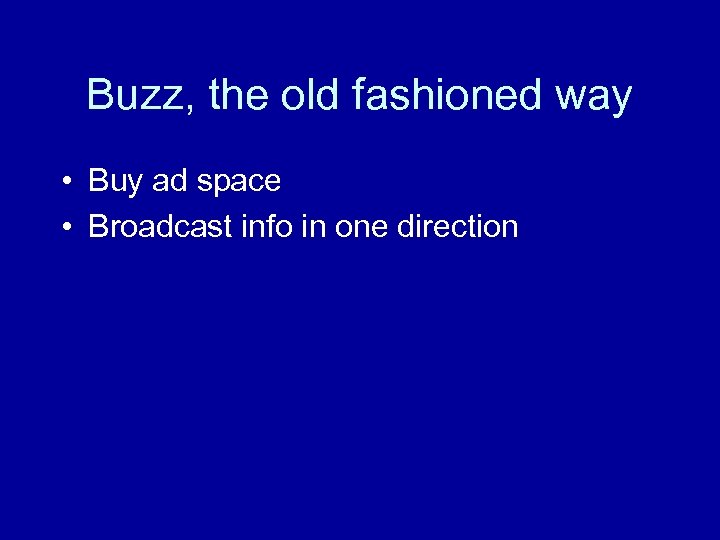 Buzz, the old fashioned way

• Buy ad space
• Broadcast info in one direction